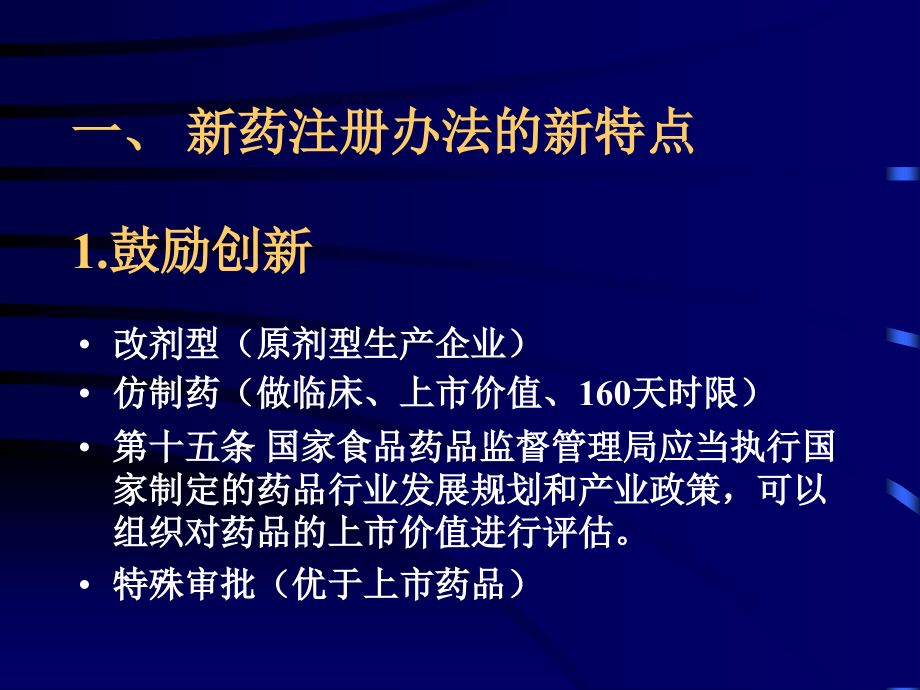 一、 新药注册办法的新特点

1.鼓励创新

• 改剂型（原剂型生产企业）
• 仿制药（做临床、上市价值、160天时限）
• 第十五条 国家食品药品监督管理局应当执行国家制定的药品行业发展规划和产业政策，可以组织对药品的上市价值进行评估。
• 特殊审批（优于上市药品）